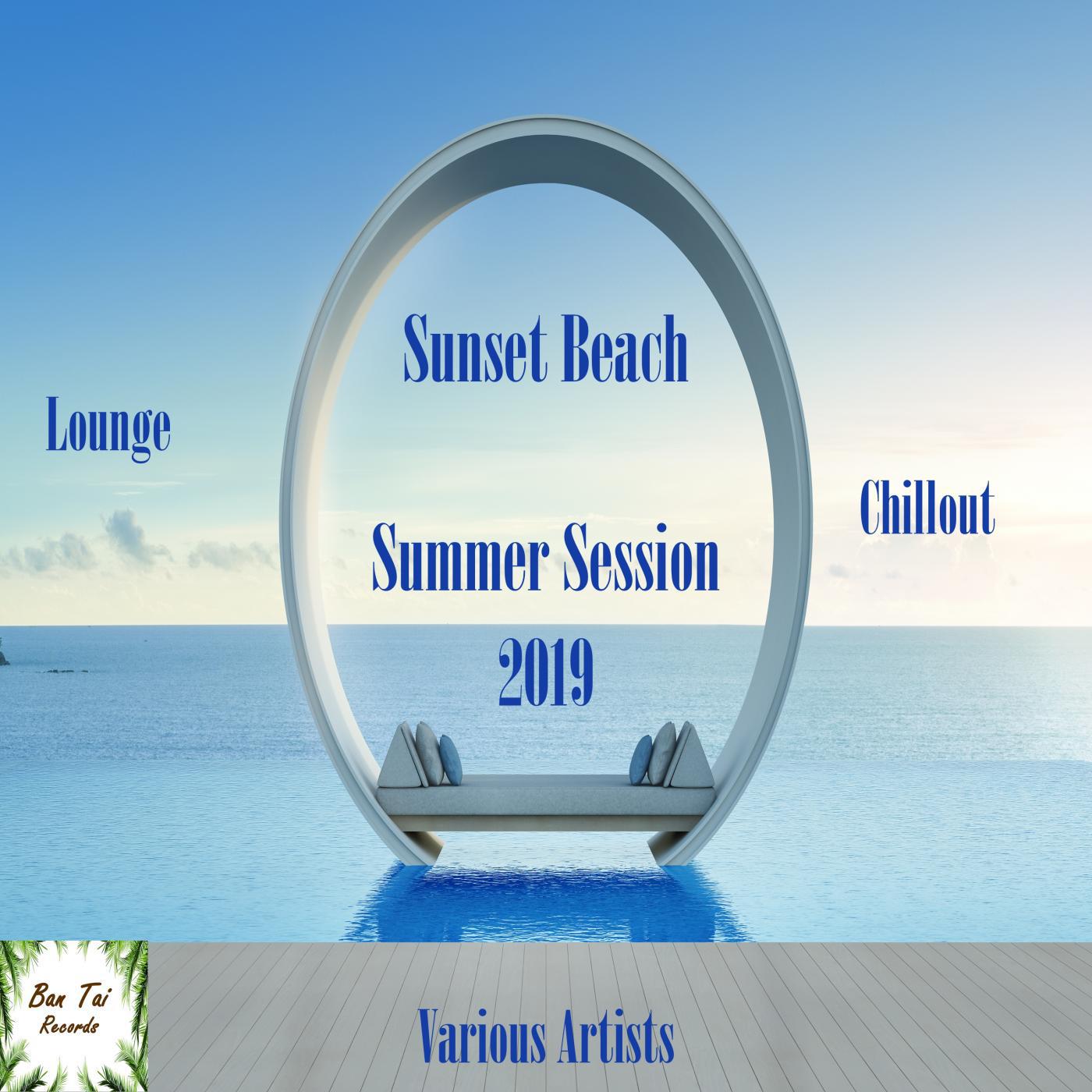 Sunset Beach

Lounge

Chillout

Summer Session 2019

Ban Tai Records

Various Artists